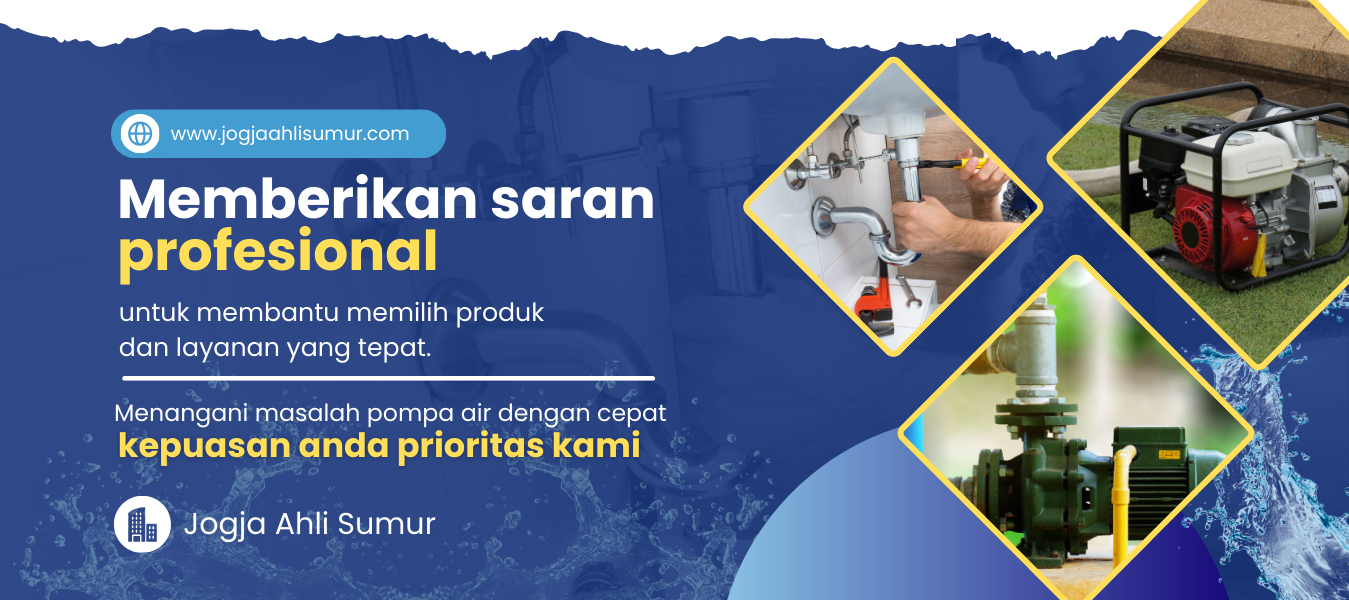 www.jogjaahlisumur.com

Memberikan saran profesional

untuk membantu memilih produk dan layanan yang tepat.

Menangani masalah pompa air dengan cepat
kepuasan anda prioritas kami

Jogja Ahli Sumur